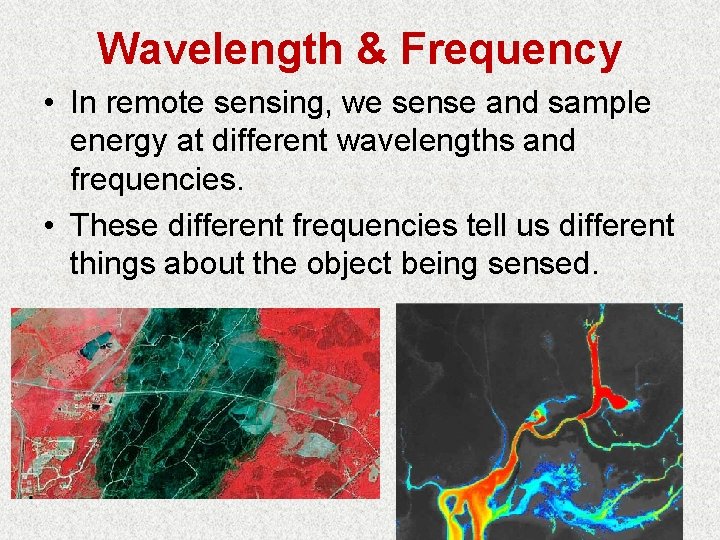 Wavelength & Frequency

• In remote sensing, we sense and sample energy at different wavelengths and frequencies.

• These different frequencies tell us different things about the object being sensed.